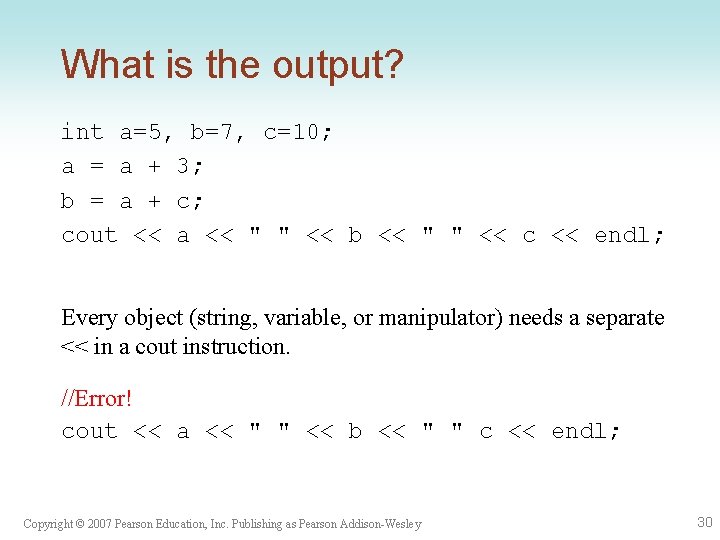 What is the output?

int a=5, b=7, c=10;
a = a + 3;
b = a + c;
cout << a << " " << b << " " << c << endl;

Every object (string, variable, or manipulator) needs a separate << in a cout instruction.

//Error!
cout << a << " " << b << " " c << endl;

Copyright © 2007 Pearson Education, Inc. Publishing as Pearson Addison-Wesley

30